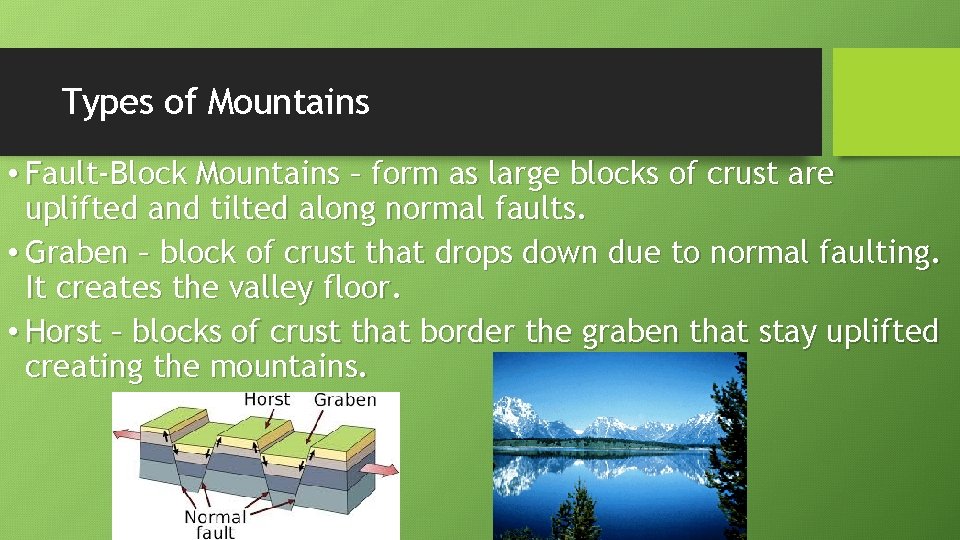 Types of Mountains

• Fault-Block Mountains – form as large blocks of crust are uplifted and tilted along normal faults.

• Graben – block of crust that drops down due to normal faulting. It creates the valley floor.

• Horst – blocks of crust that border the graben that stay uplifted creating the mountains.

Horst
Graben
Normal fault